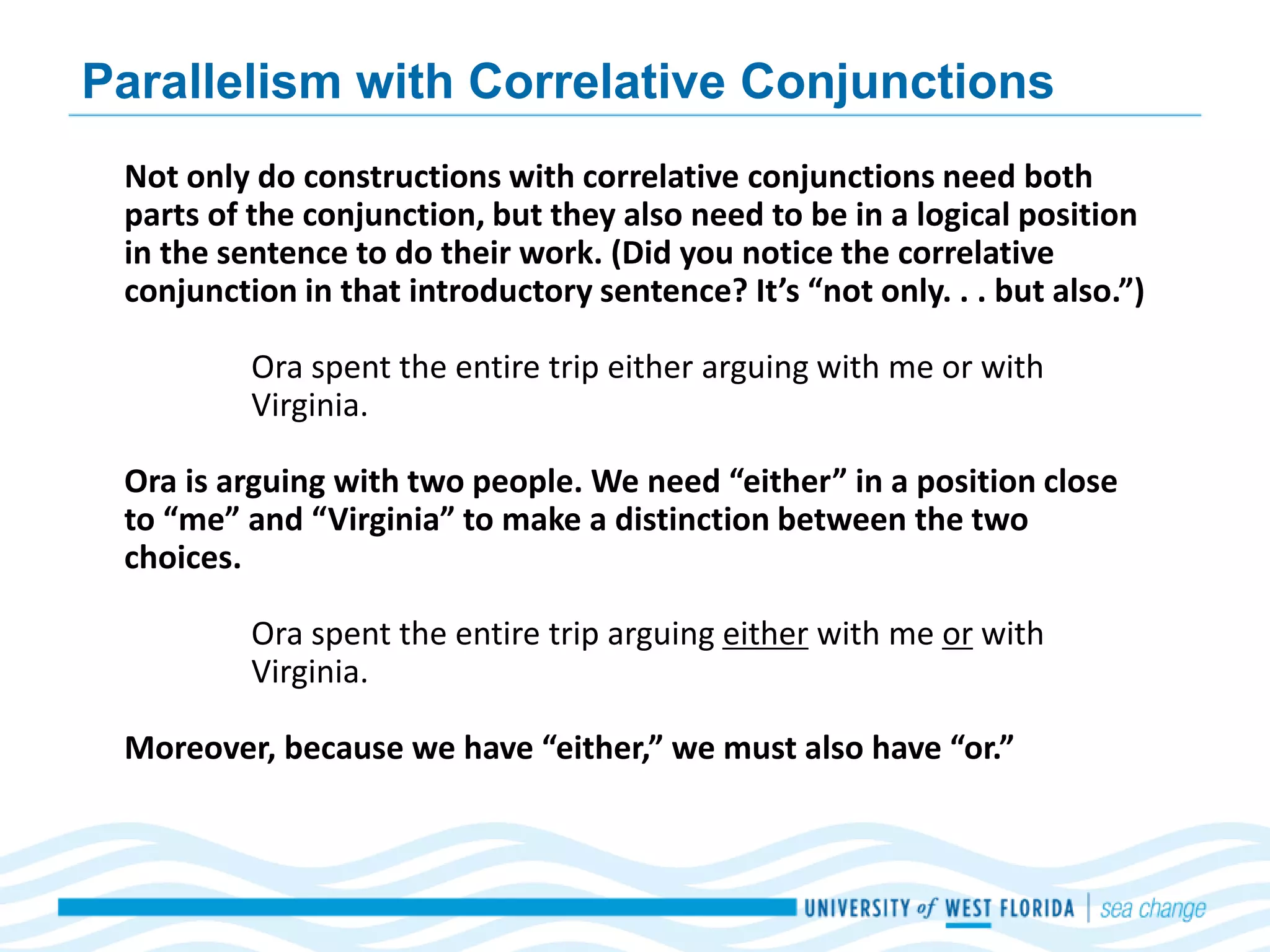 Parallelism with Correlative Conjunctions

Not only do constructions with correlative conjunctions need both parts of the conjunction, but they also need to be in a logical position in the sentence to do their work. (Did you notice the correlative conjunction in that introductory sentence? It's "not only. . . but also.")

Ora spent the entire trip either arguing with me or with Virginia.

Ora is arguing with two people. We need "either" in a position close to "me" and "Virginia" to make a distinction between the two choices.

Ora spent the entire trip arguing either with me or with Virginia.

Moreover, because we have "either," we must also have "or."

UNIVERSITY of WEST FLORIDA | sea change